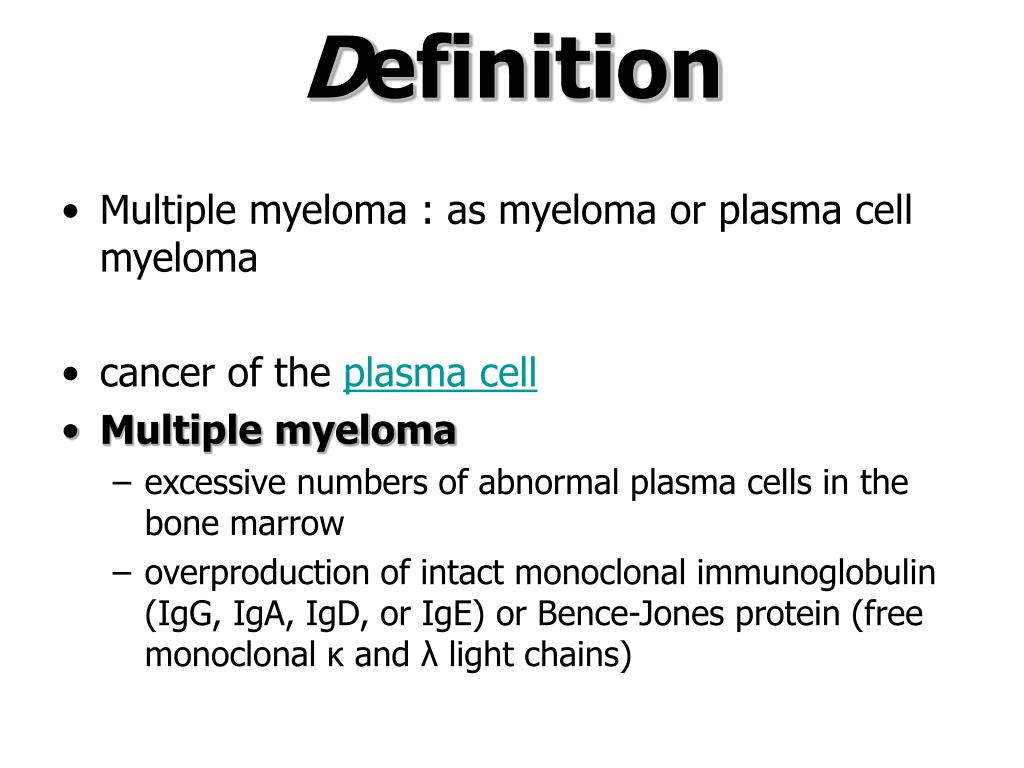 Definition

• Multiple myeloma : as myeloma or plasma cell myeloma

• cancer of the plasma cell
• Multiple myeloma
– excessive numbers of abnormal plasma cells in the bone marrow
– overproduction of intact monoclonal immunoglobulin (IgG, IgA, IgD, or IgE) or Bence-Jones protein (free monoclonal κ and λ light chains)